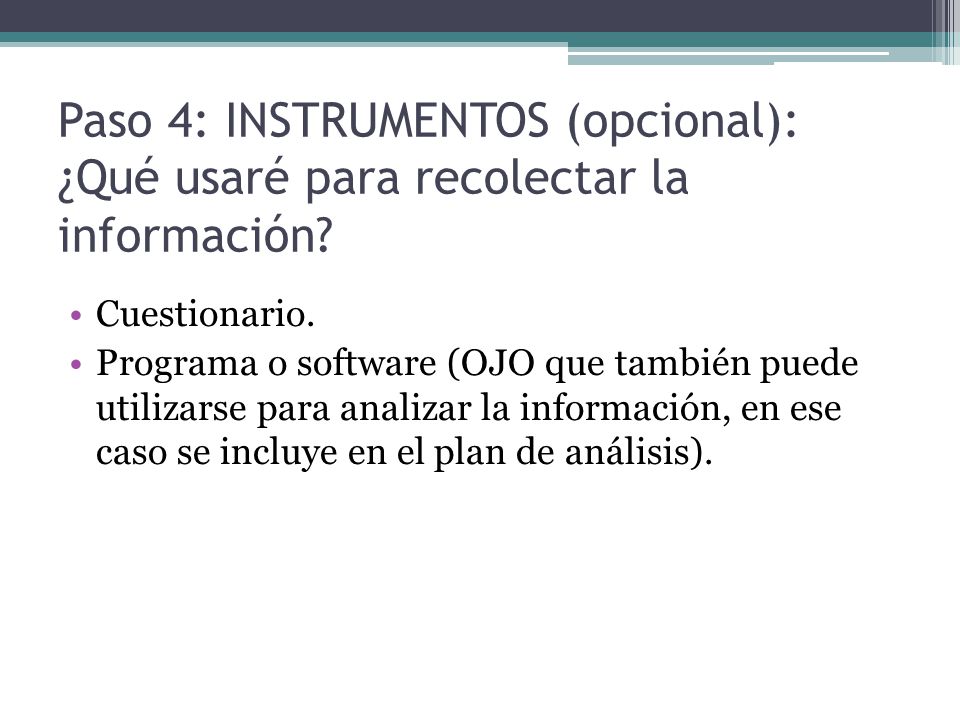 Paso 4: INSTRUMENTOS (opcional): ¿Qué usaré para recolectar la información?

• Cuestionario.
• Programa o software (OJO que también puede utilizarse para analizar la información, en ese caso se incluye en el plan de análisis).